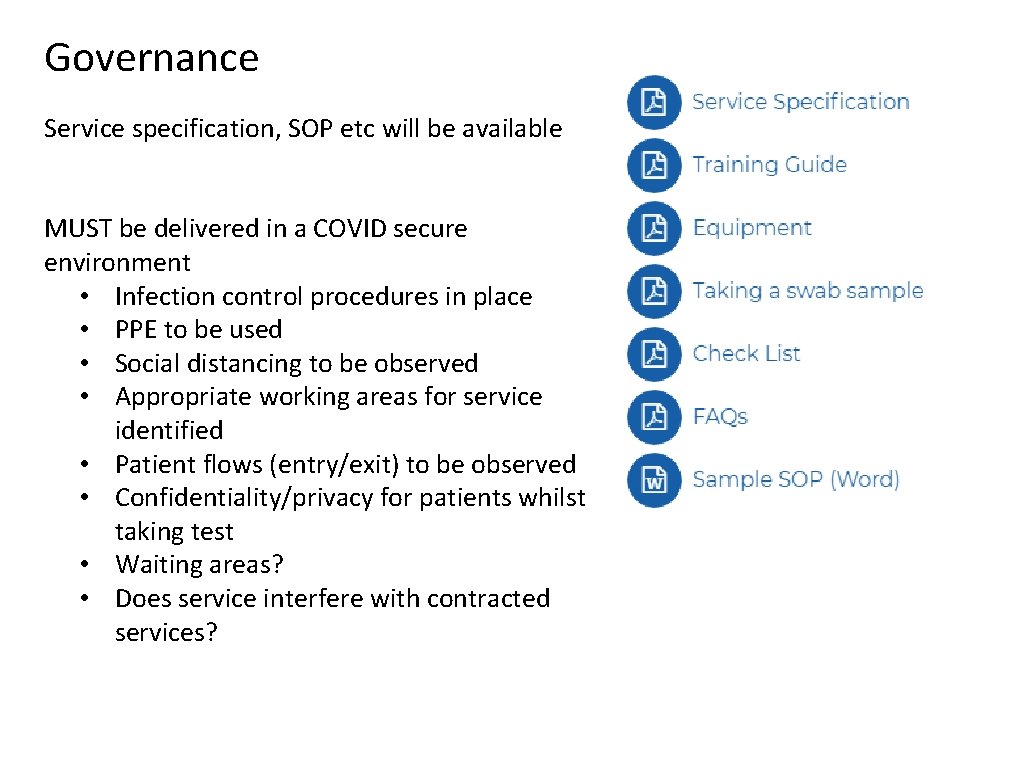 Governance

Service specification, SOP etc will be available

MUST be delivered in a COVID secure environment
• Infection control procedures in place
• PPE to be used
• Social distancing to be observed
• Appropriate working areas for service identified
• Patient flows (entry/exit) to be observed
• Confidentiality/privacy for patients whilst taking test
• Waiting areas?
• Does service interfere with contracted services?

Service Specification
Training Guide
Equipment
Taking a swab sample
Check List
FAQs
Sample SOP (Word)